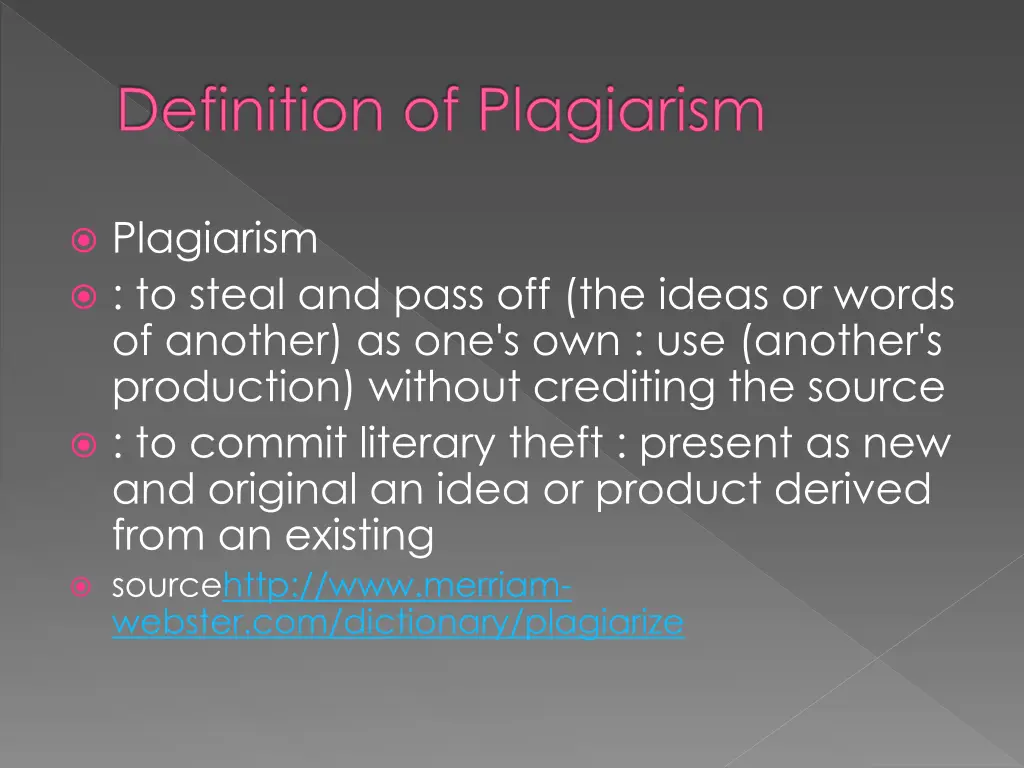 Definition of Plagiarism

Plagiarism

: to steal and pass off (the ideas or words of another) as one's own : use (another's production) without crediting the source

: to commit literary theft : present as new and original an idea or product derived from an existing

sourcehttp://www.merriam-webster.com/dictionary/plagiarize